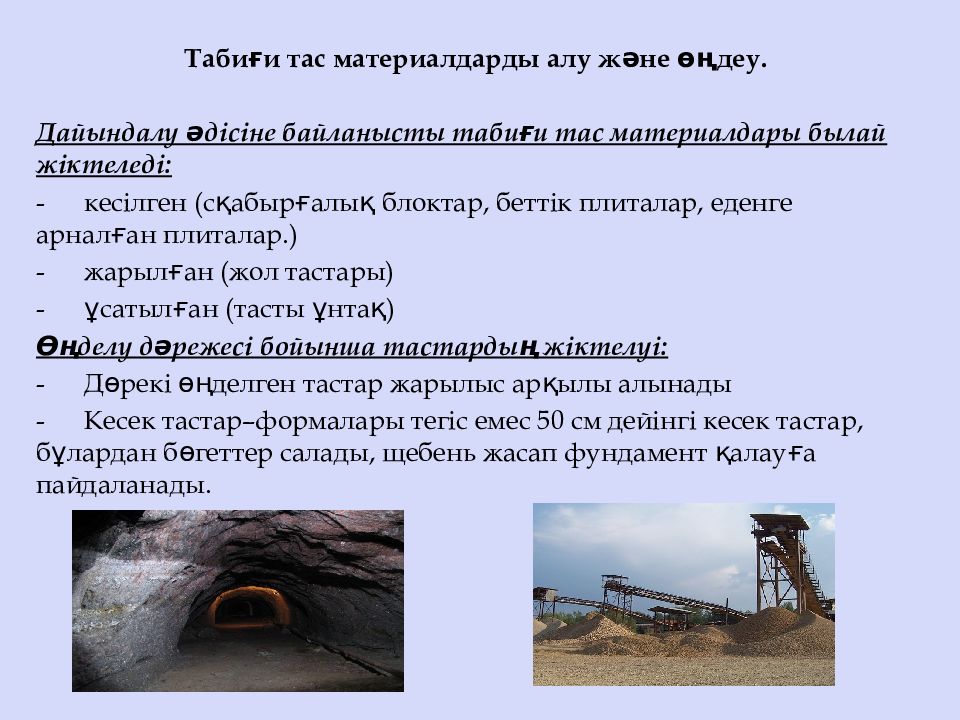 Табиғи тас материалдарды алу және өңдеу.

Дайындалу әдісіне байланысты табиғи тас материалдары былай жіктеледі:

- кесілген (сқабырғалық блоктар, беттік плиталар, еденге арналған плиталар.)

- жарылған (жол тастары)

- ұсатылған (тасты ұнтақ)

Өңделу дәрежесі бойынша тастардың жіктелуі:

- Дөрекі өңделген тастар жарылыс арқылы алынады

- Кесек тастар–формалары тегіс емес 50 см дейінгі кесек тастар, бұлардан бөгеттер салады, щебень жасап фундамент қалауға пайдаланады.